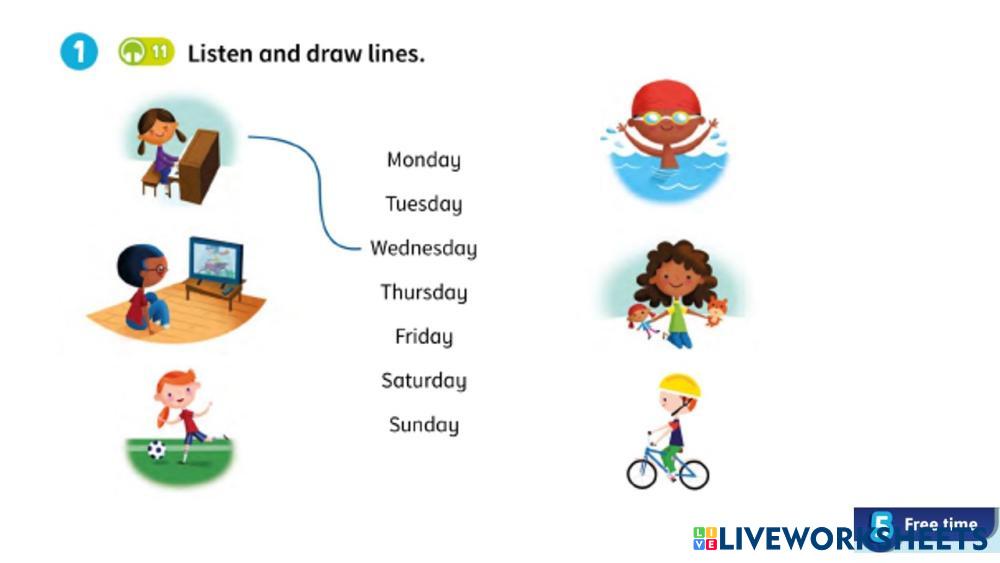 1 11 Listen and draw lines.

Monday
Tuesday
Wednesday
Thursday
Friday
Saturday
Sunday

5 Free time

LIVEWORKSHEETS